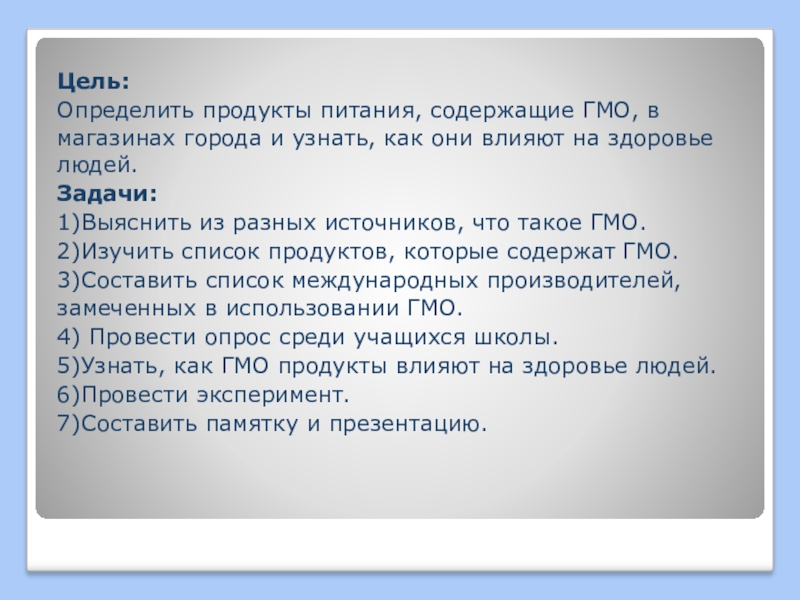 Цель:
Определить продукты питания, содержащие ГМО, в магазинах города и узнать, как они влияют на здоровье людей.
Задачи:
1)Выяснить из разных источников, что такое ГМО.
2)Изучить список продуктов, которые содержат ГМО.
3)Составить список международных производителей, замеченных в использовании ГМО.
4) Провести опрос среди учащихся школы.
5)Узнать, как ГМО продукты влияют на здоровье людей.
6)Провести эксперимент.
7)Составить памятку и презентацию.